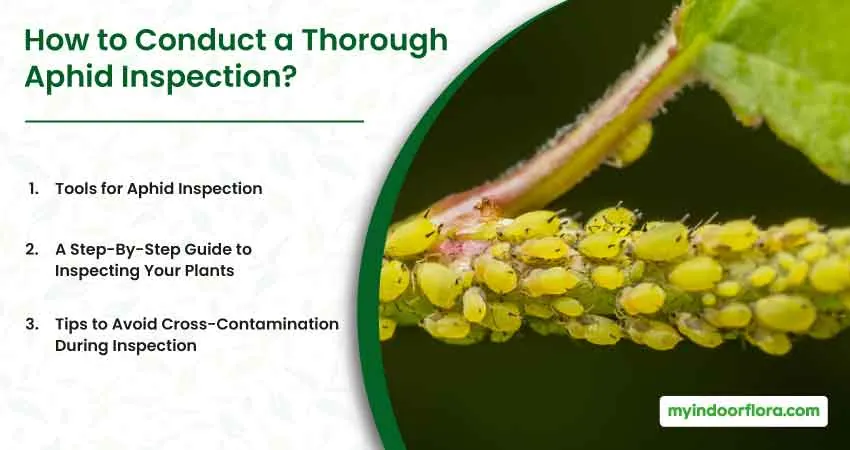 How to Conduct a Thorough Aphid Inspection?

1. Tools for Aphid Inspection

2. A Step-By-Step Guide to Inspecting Your Plants

3. Tips to Avoid Cross-Contamination During Inspection

myindoorflora.com